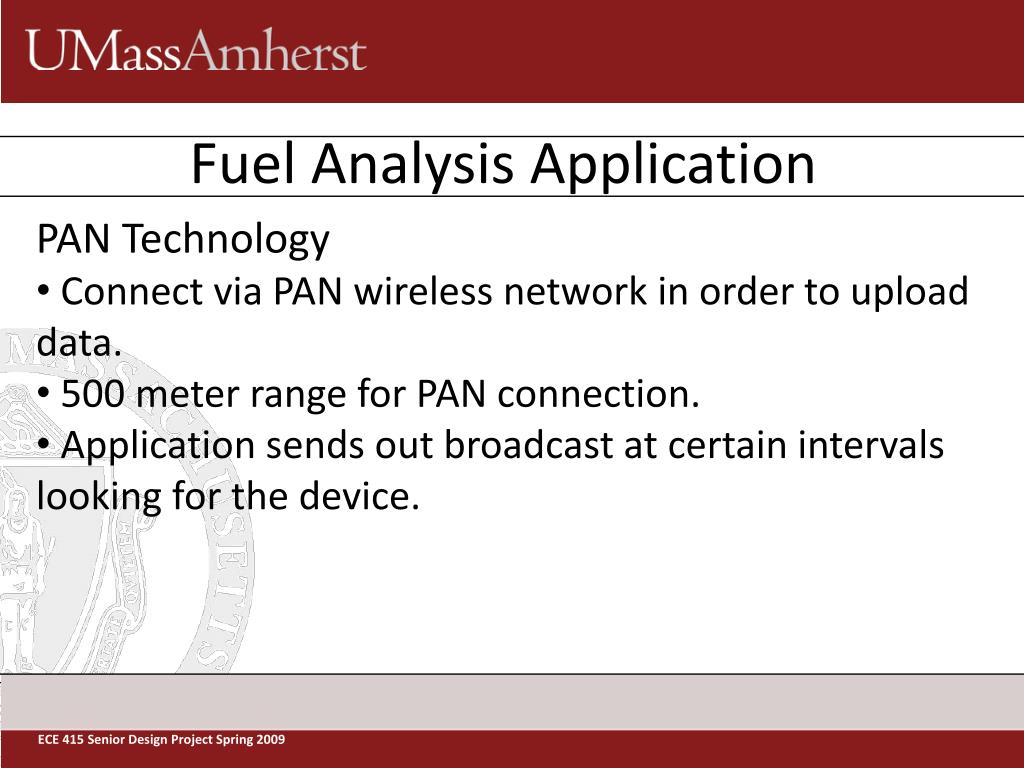 UMassAmherst

Fuel Analysis Application

PAN Technology
• Connect via PAN wireless network in order to upload data.
• 500 meter range for PAN connection.
• Application sends out broadcast at certain intervals looking for the device.

ECE 415 Senior Design Project Spring 2009